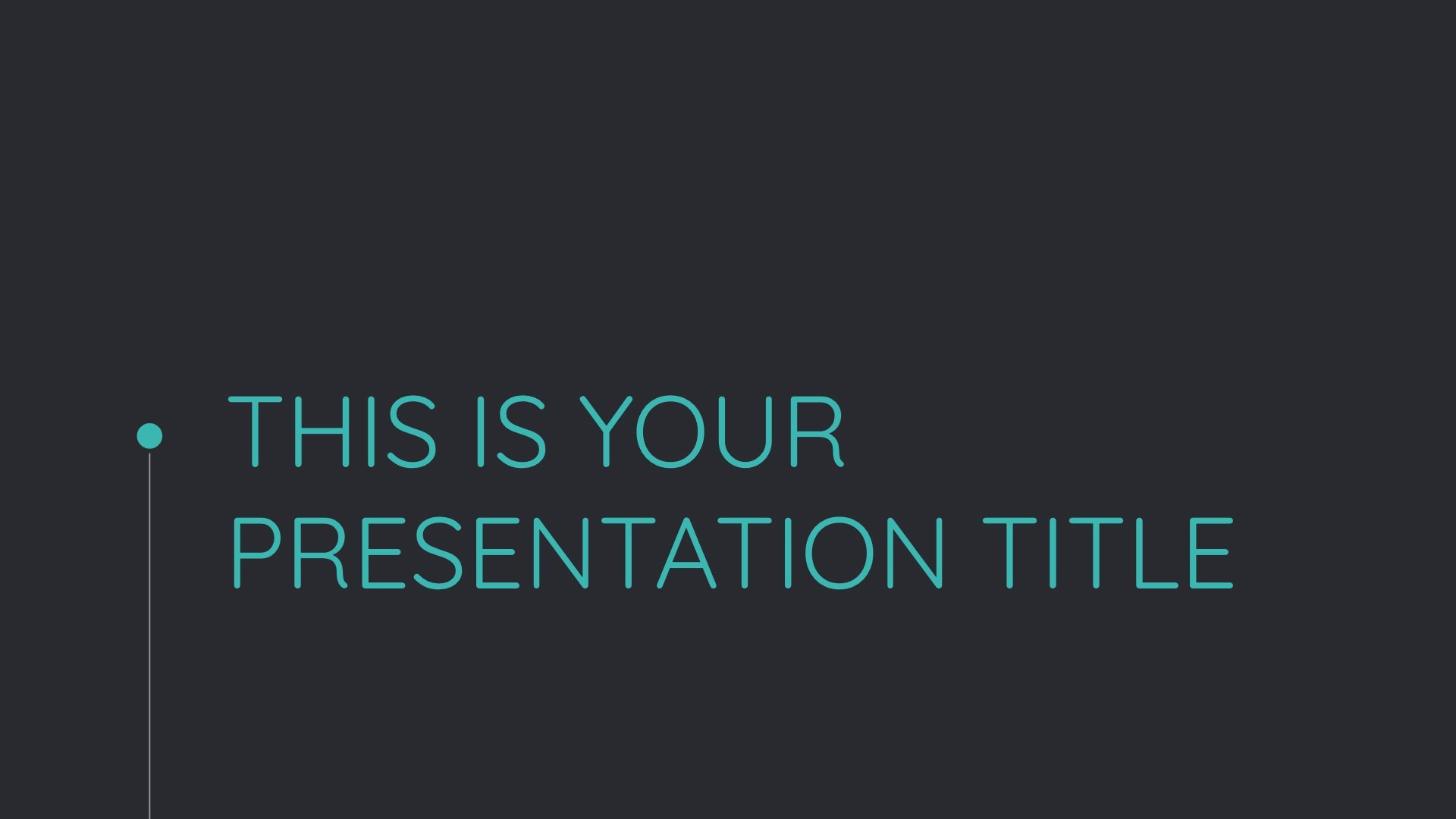 THIS IS YOUR PRESENTATION TITLE